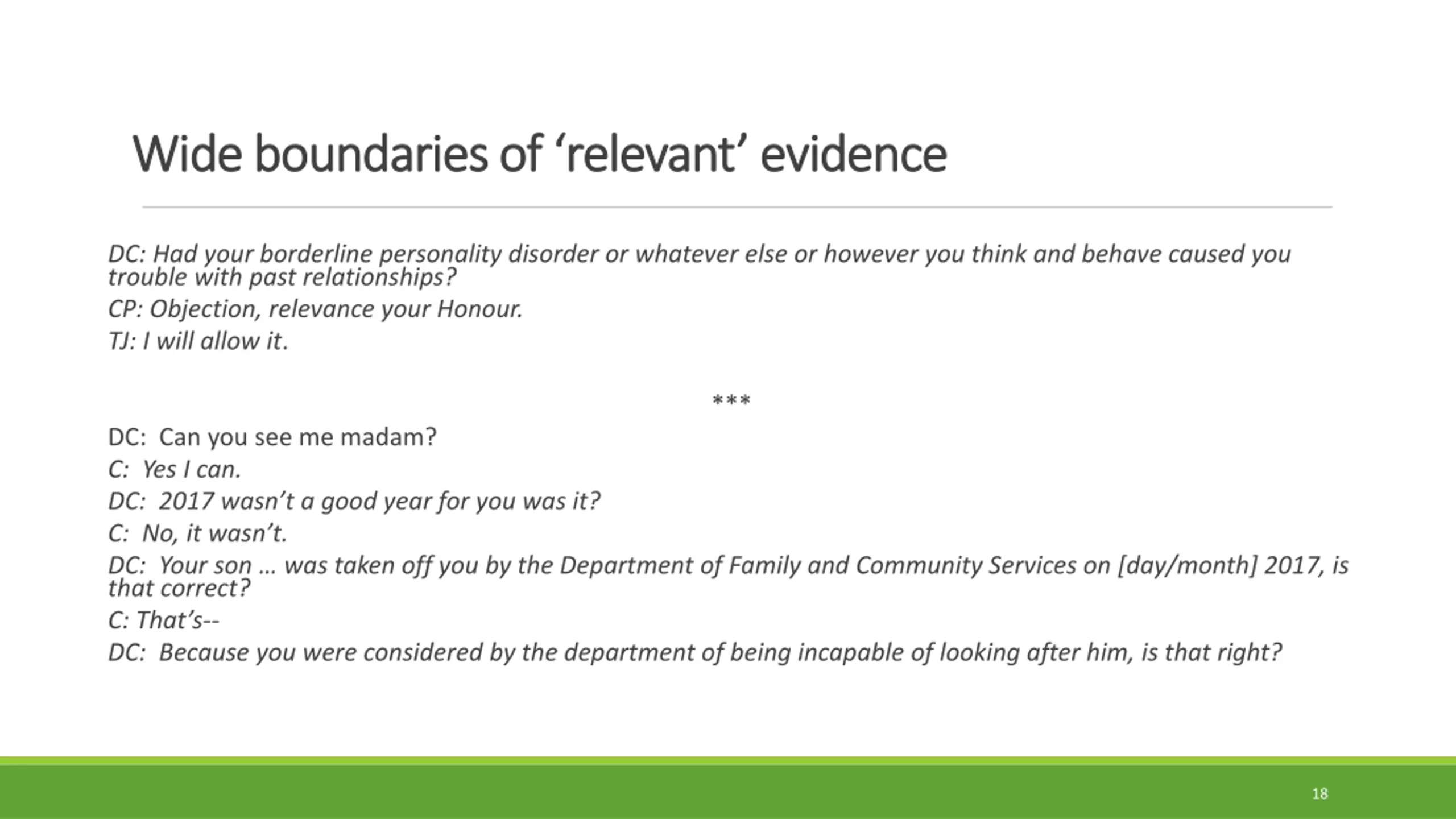 Wide boundaries of ‘relevant’ evidence

DC: Had your borderline personality disorder or whatever else or however you think and behave caused you trouble with past relationships?

CP: Objection, relevance your Honour.

TJ: I will allow it.

***

DC: Can you see me madam?

C: Yes I can.

DC: 2017 wasn’t a good year for you was it?

C: No, it wasn’t.

DC: Your son … was taken off you by the Department of Family and Community Services on [day/month] 2017, is that correct?

C: That’s--

DC: Because you were considered by the department of being incapable of looking after him, is that right?

18